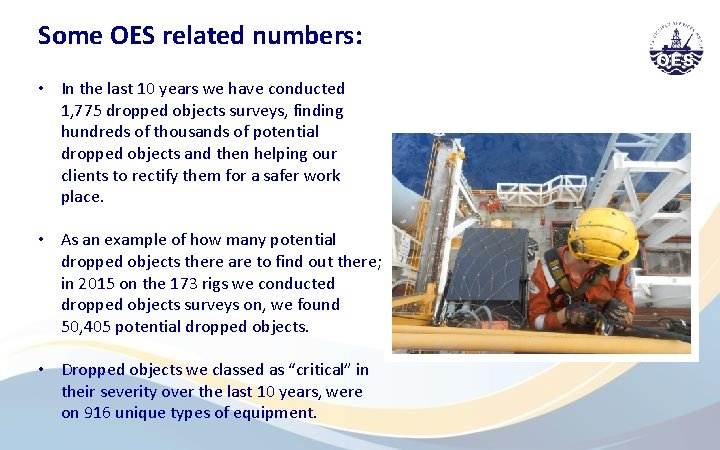 Some OES related numbers:

OES

• In the last 10 years we have conducted 1,775 dropped objects surveys, finding hundreds of thousands of potential dropped objects and then helping our clients to rectify them for a safer work place.

• As an example of how many potential dropped objects there are to find out there; in 2015 on the 173 rigs we conducted dropped objects surveys on, we found 50,405 potential dropped objects.

• Dropped objects we classed as "critical" in their severity over the last 10 years, were on 916 unique types of equipment.